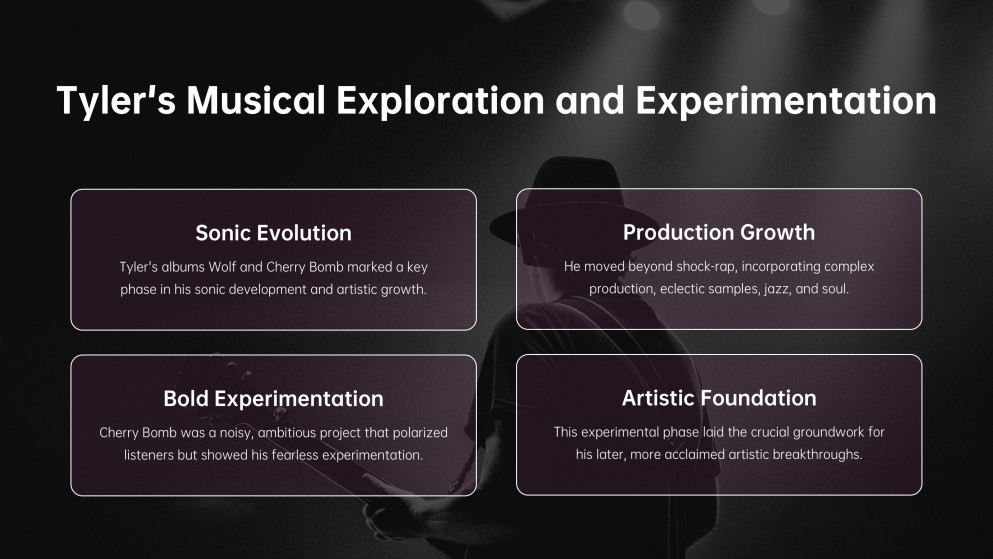 Tyler's Musical Exploration and Experimentation

Sonic Evolution

Tyler's albums Wolf and Cherry Bomb marked a key phase in his sonic development and artistic growth.

Production Growth

He moved beyond shock-rap, incorporating complex production, eclectic samples, jazz, and soul.

Bold Experimentation

Cherry Bomb was a noisy, ambitious project that polarized listeners but showed his fearless experimentation.

Artistic Foundation

This experimental phase laid the crucial groundwork for his later, more acclaimed artistic breakthroughs.